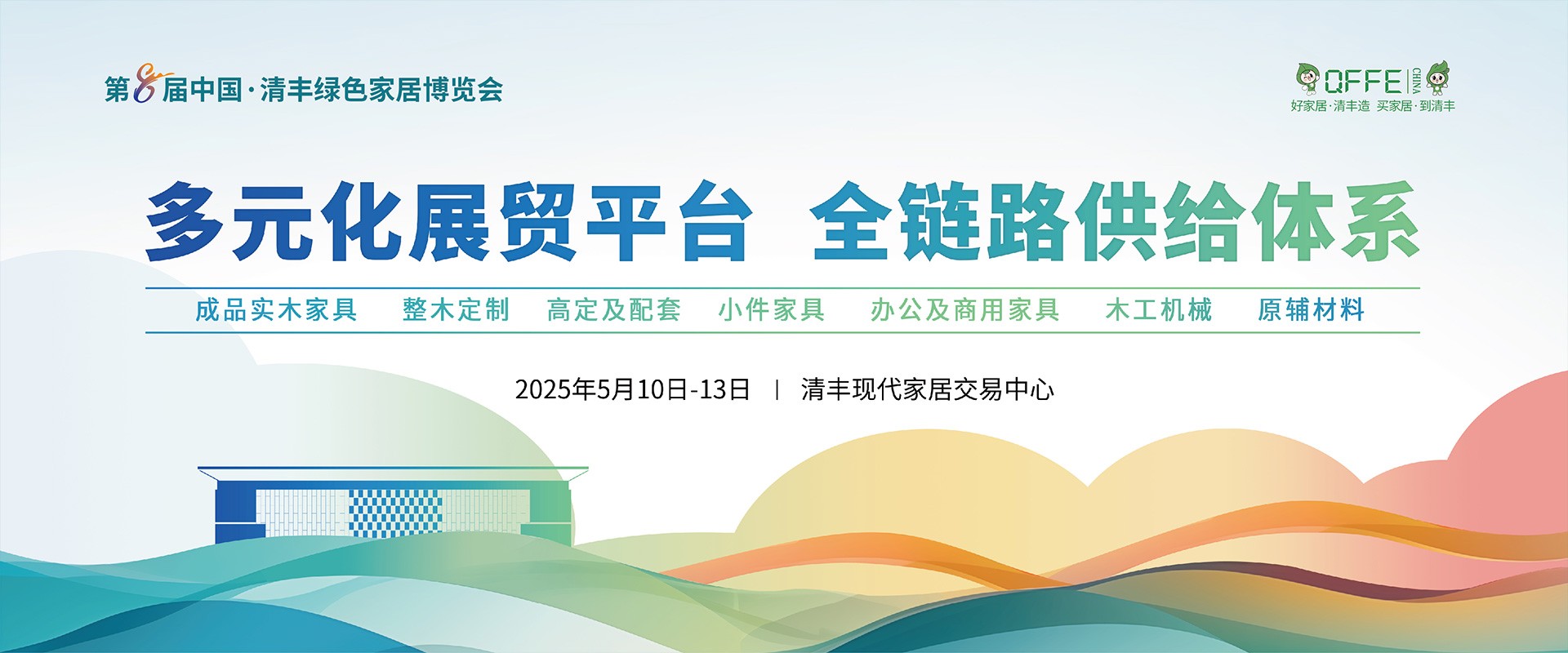 第8届中国·清丰绿色家居博览会

QFFE CHINA
好家居·清丰造 买家居·到清丰

多元化展贸平台 全链路供给体系

成品实木家具 整木定制 高定及配套 小件家具 办公及商用家具 木工机械 原辅材料

2025年5月10日-13日 | 清丰现代家居交易中心